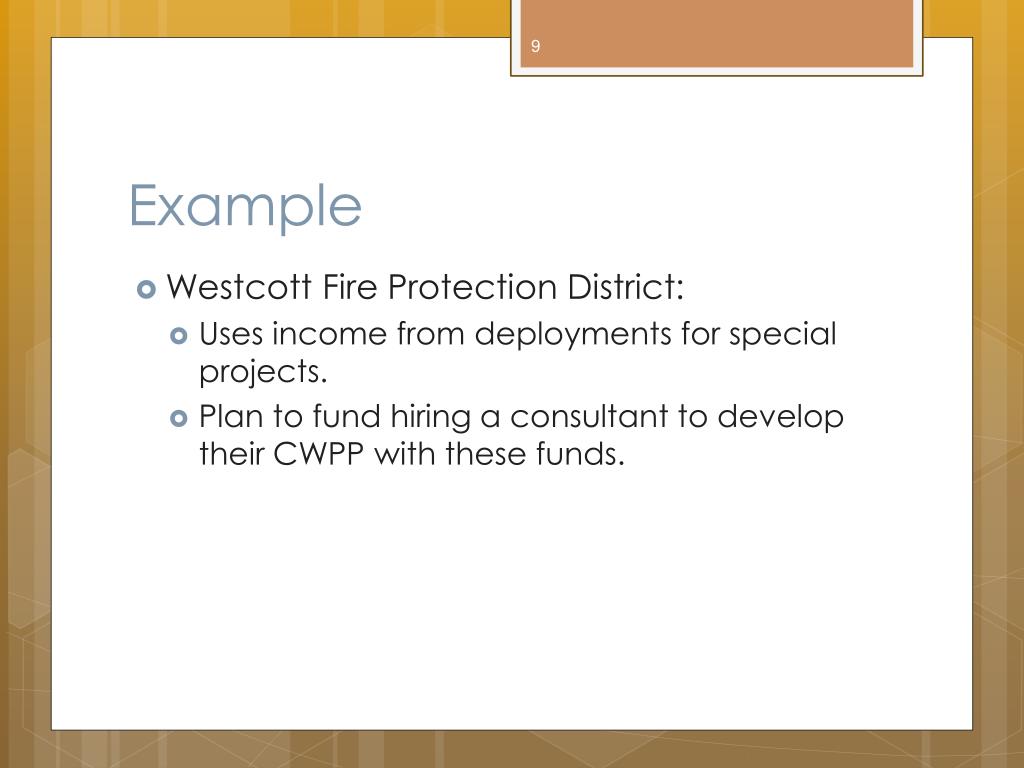 9

Example

Westcott Fire Protection District:

Uses income from deployments for special projects.

Plan to fund hiring a consultant to develop their CWPP with these funds.